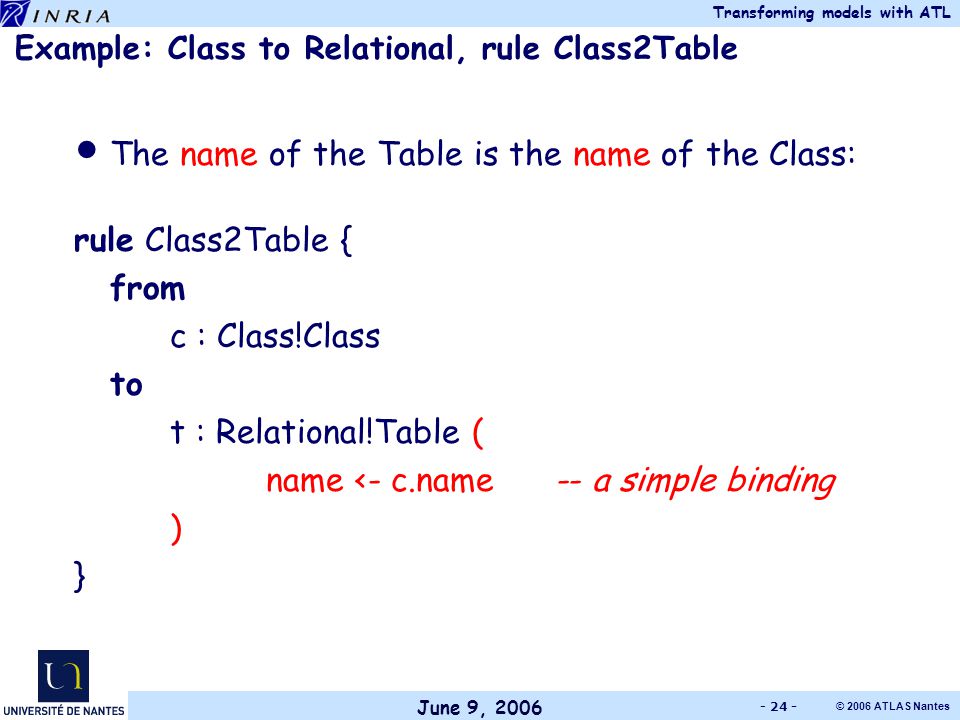 INRIA

Transforming models with ATL

Example: Class to Relational, rule Class2Table

• The name of the Table is the name of the Class:

rule Class2Table {
from
c : Class!Class
to
t : Relational!Table (
name <- c.name -- a simple binding
)
}

UNIVERSITÉ DE NANTES

June 9, 2006

- 24 -

© 2006 ATLAS Nantes